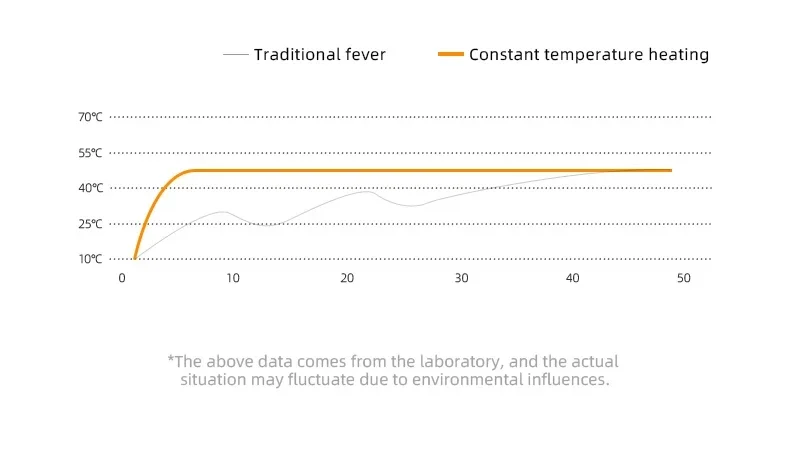 Traditional fever
Constant temperature heating

70℃
55℃
40℃
25℃
10℃

0
10
20
30
40
50

*The above data comes from the laboratory, and the actual situation may fluctuate due to environmental influences.